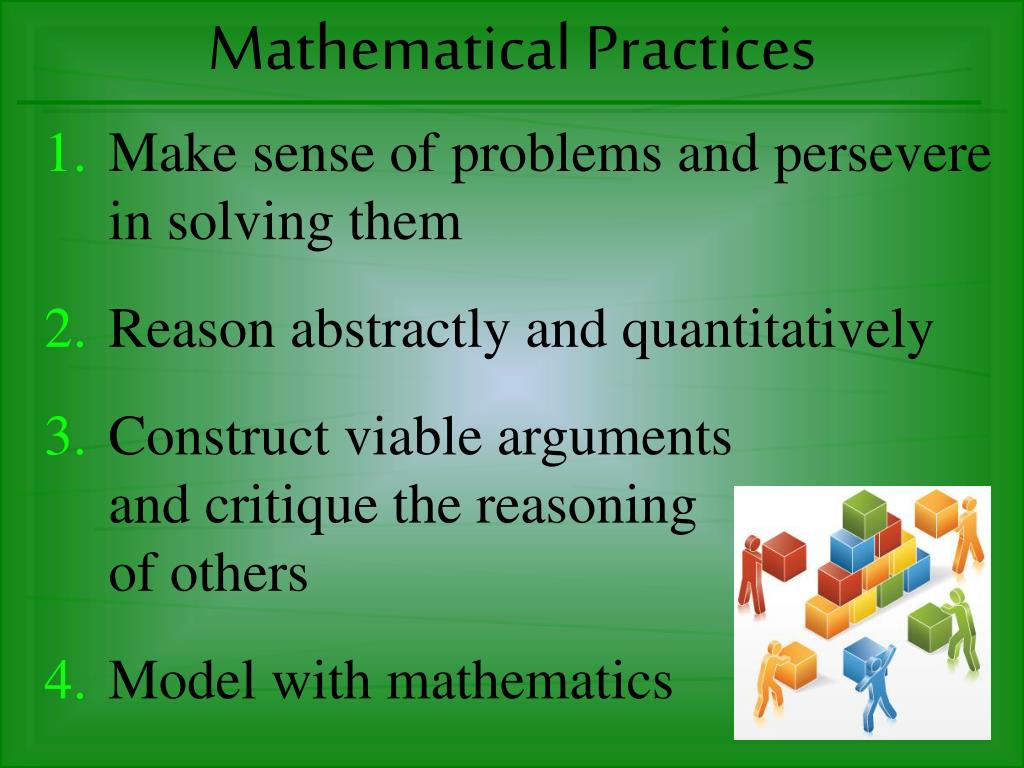 Mathematical Practices

1. Make sense of problems and persevere in solving them

2. Reason abstractly and quantitatively

3. Construct viable arguments and critique the reasoning of others

4. Model with mathematics